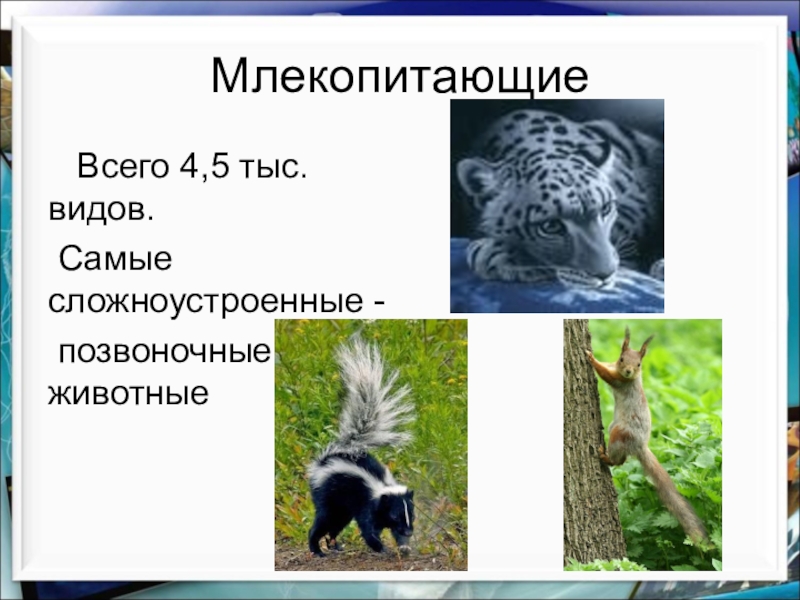 Млекопитающие

Всего 4,5 тыс. видов.

Самые сложноустроенные -

позвоночные животные